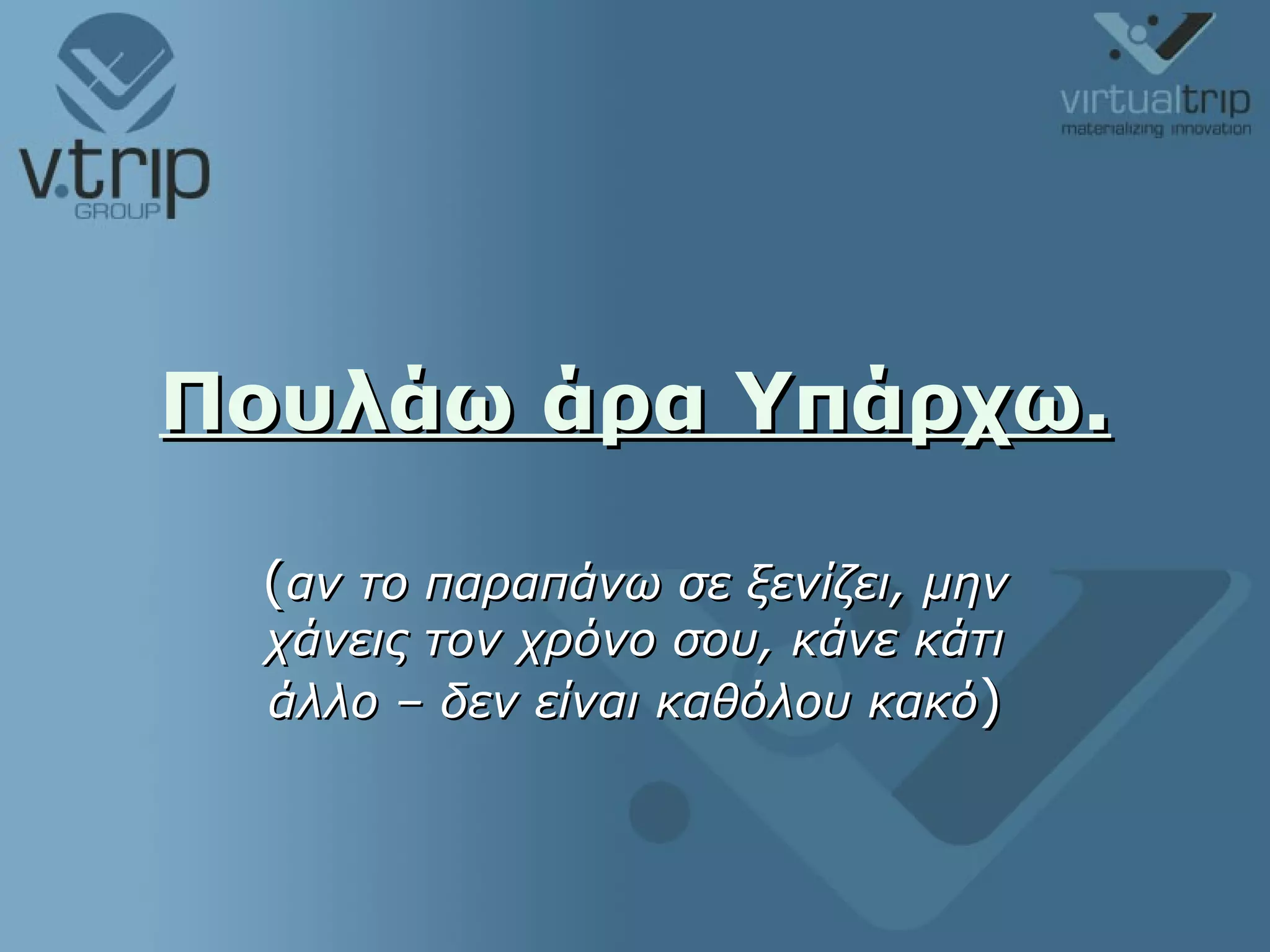 v.trip
GROUP

virtualtrip
materializing innovation

Πουλάω άρα Υπάρχω.

(αν το παραπάνω σε ξενίζει, μην χάνεις τον χρόνο σου, κάνε κάτι άλλο – δεν είναι καθόλου κακό)